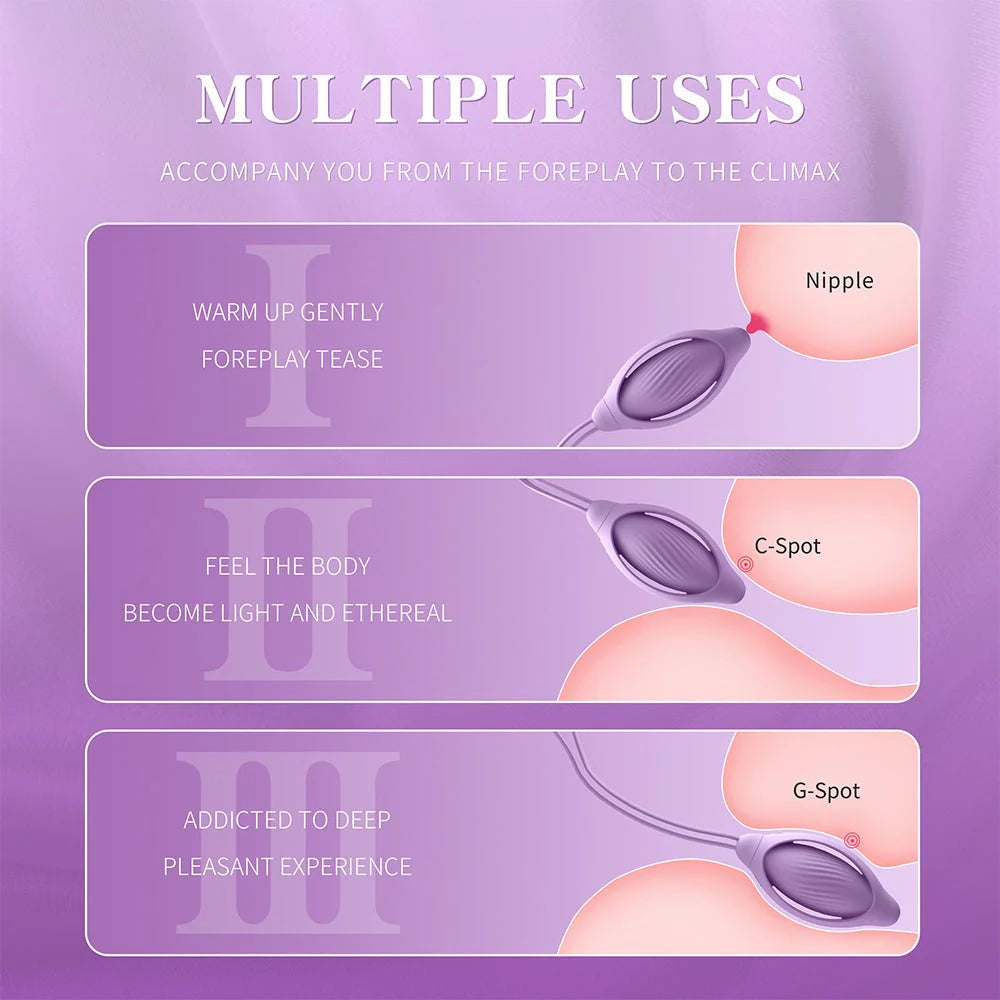 MULTIPLE USES

ACCOMPANY YOU FROM THE FOREPLAY TO THE CLIMAX

I

WARM UP GENTLY
FOREPLAY TEASE

Nipple

II

FEEL THE BODY
BECOME LIGHT AND ETHEREAL

C-Spot

III

ADDICTED TO DEEP
PLEASANT EXPERIENCE

G-Spot